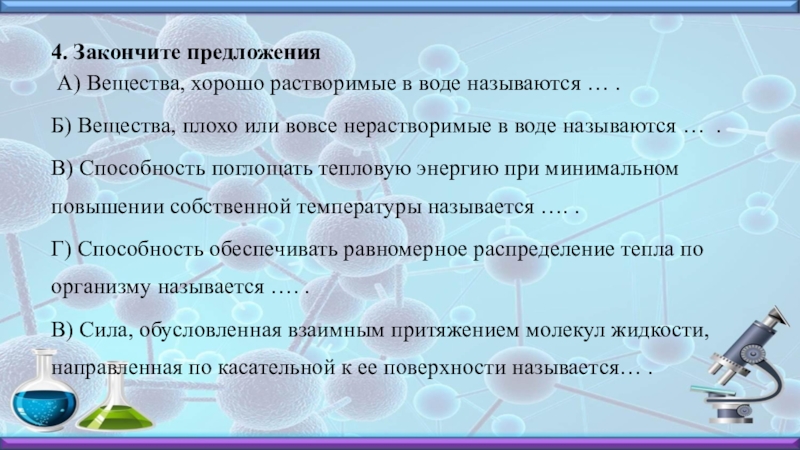 4. Закончите предложения

А) Вещества, хорошо растворимые в воде называются … .

Б) Вещества, плохо или вовсе нерастворимые в воде называются … .

В) Способность поглощать тепловую энергию при минимальном повышении собственной температуры называется …. .

Г) Способность обеспечивать равномерное распределение тепла по организму называется …. .

В) Сила, обусловленная взаимным притяжением молекул жидкости, направленная по касательной к ее поверхности называется… .